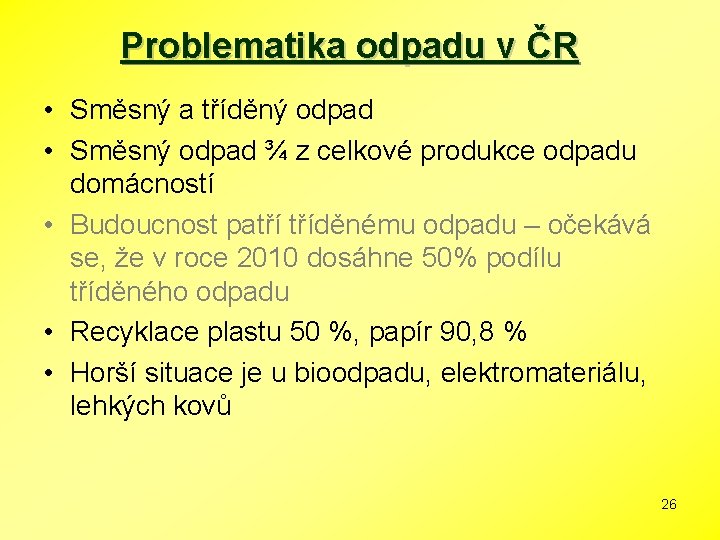 Problematika odpadu v ČR

• Směsný a tříděný odpad
• Směsný odpad ¾ z celkové produkce odpadu domácností
• Budoucnost patří tříděnému odpadu – očekává se, že v roce 2010 dosáhne 50% podílu tříděného odpadu
• Recyklace plastu 50 %, papír 90,8 %
• Horší situace je u bioodpadu, elektromateriálu, lehkých kovů

26